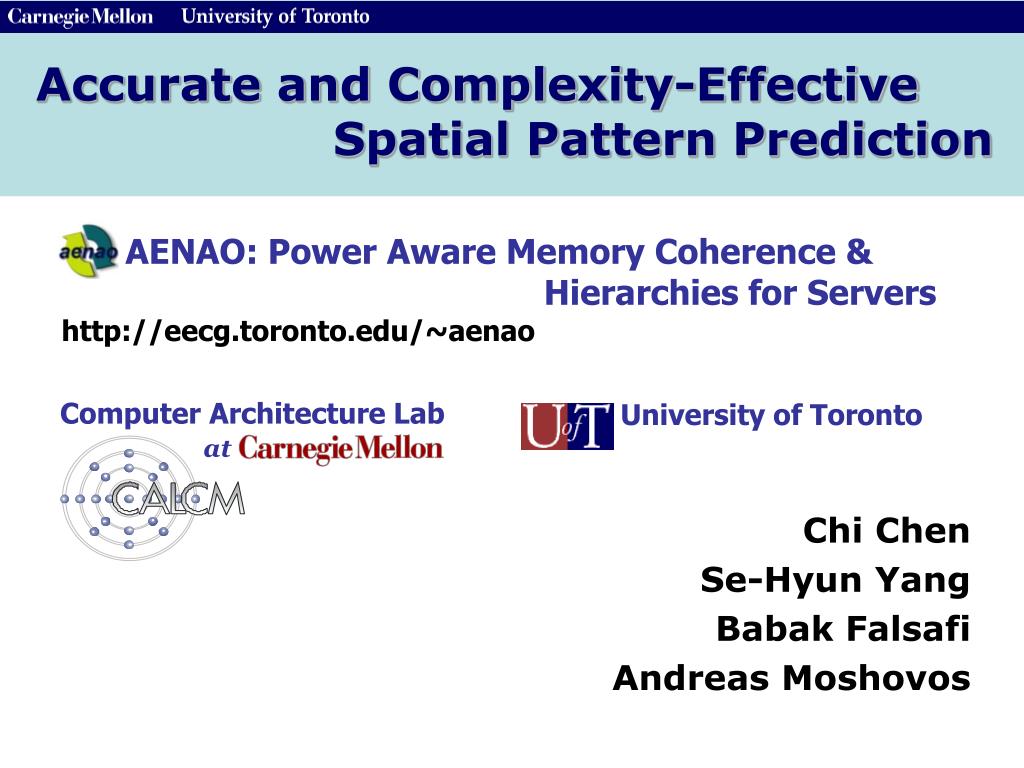 Carnegie Mellon University of Toronto

Accurate and Complexity-Effective Spatial Pattern Prediction

aenao AENAO: Power Aware Memory Coherence & Hierarchies for Servers

http://eecg.toronto.edu/~aenao

Computer Architecture Lab at Carnegie Mellon

CALCM

UofT University of Toronto

Chi Chen
Se-Hyun Yang
Babak Falsafi
Andreas Moshovos